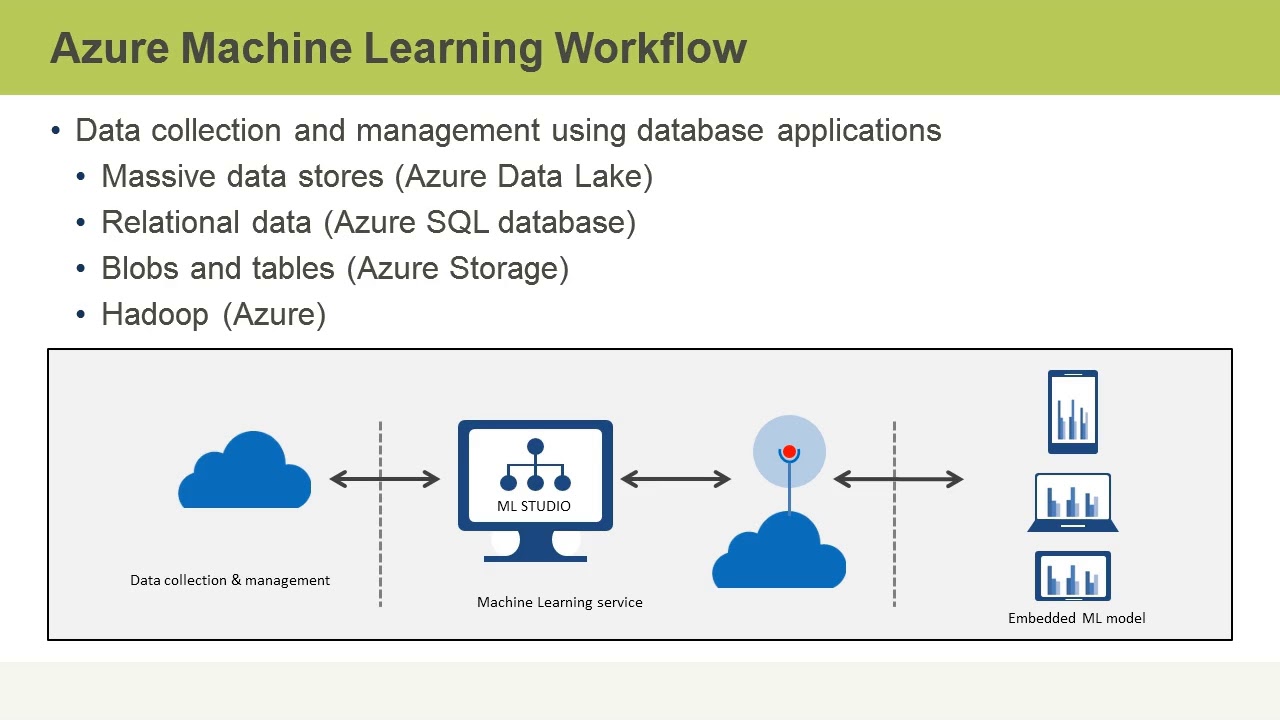 Azure Machine Learning Workflow

• Data collection and management using database applications
  • Massive data stores (Azure Data Lake)
  • Relational data (Azure SQL database)
  • Blobs and tables (Azure Storage)
  • Hadoop (Azure)

ML STUDIO

Data collection & management

Machine Learning service

Embedded ML model